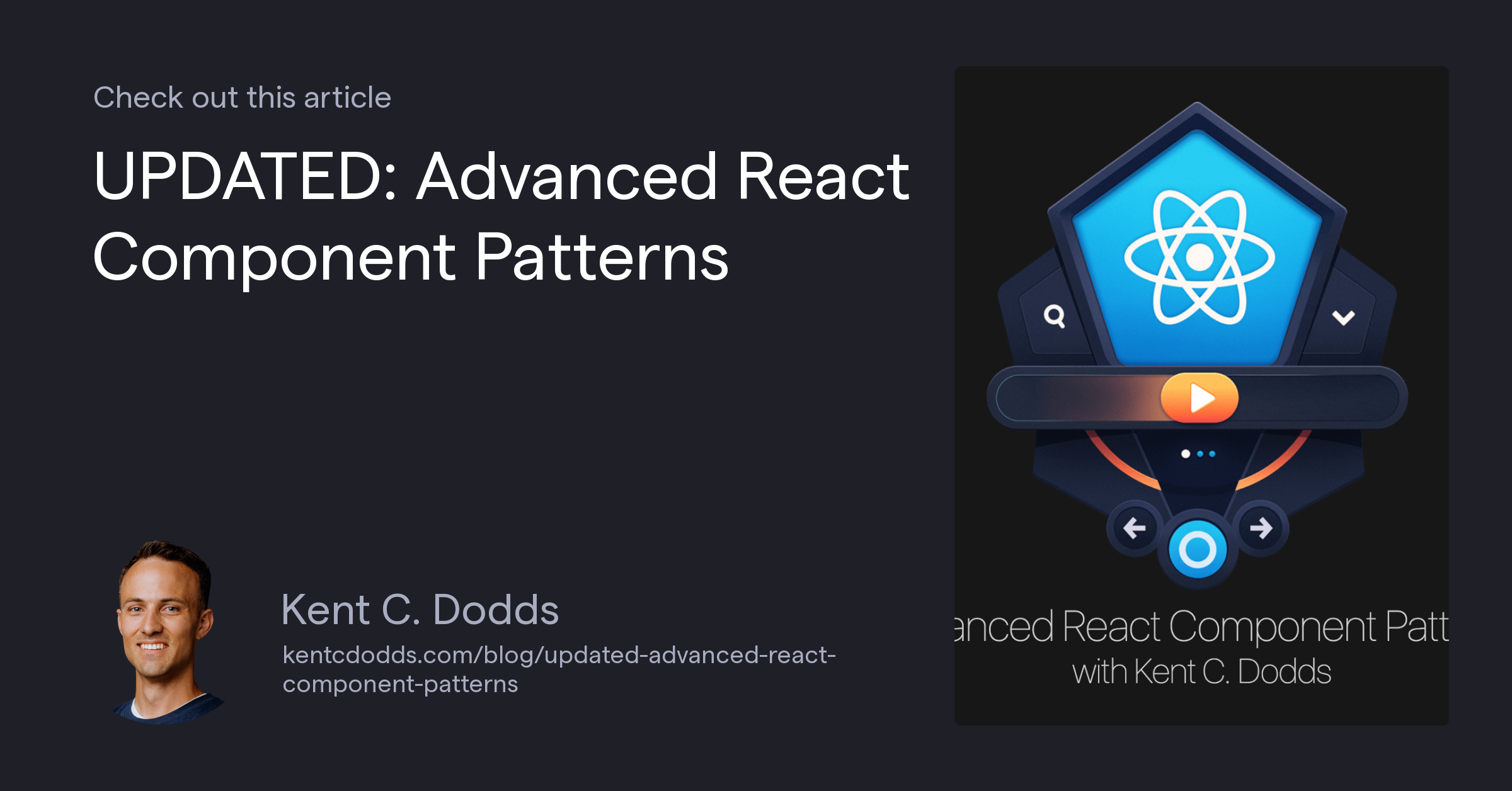 Check out this article

UPDATED: Advanced React Component Patterns

Kent C. Dodds

kentcdodds.com/blog/updated-advanced-react-component-patterns

anced React Component Patt
with Kent C. Dodds